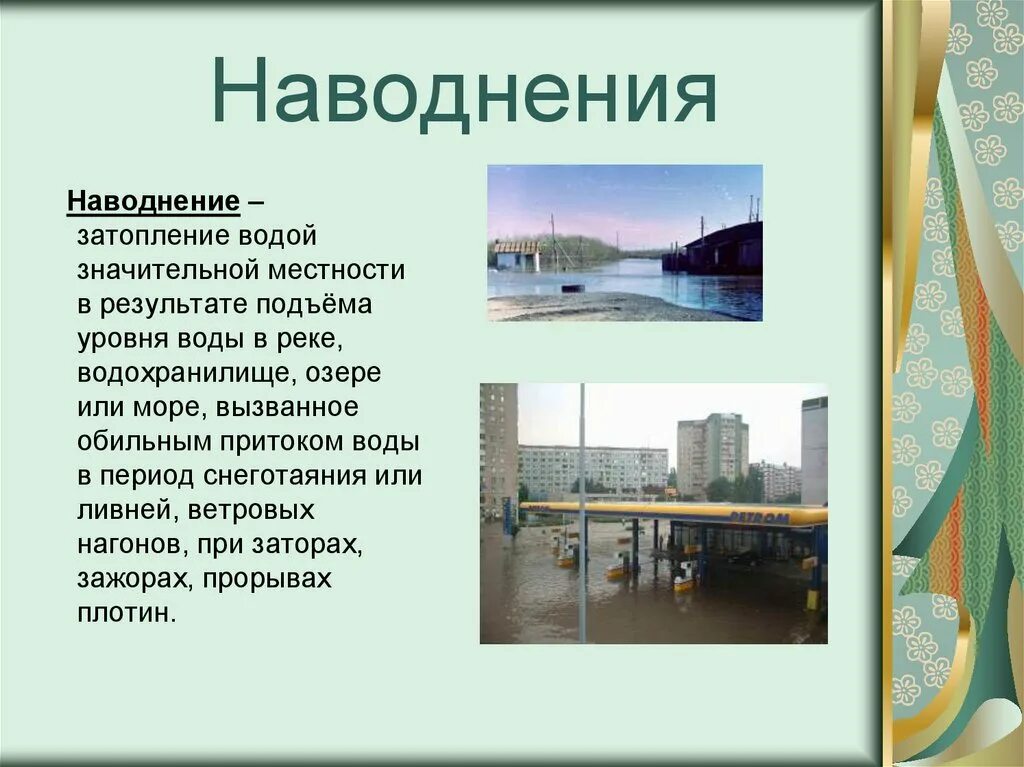 Наводнения

Наводнение – затопление водой значительной местности в результате подъёма уровня воды в реке, водохранилище, озере или море, вызванное обильным притоком воды в период снеготаяния или ливней, ветровых нагонов, при заторах, зажорах, прорывах плотин.

PETROM